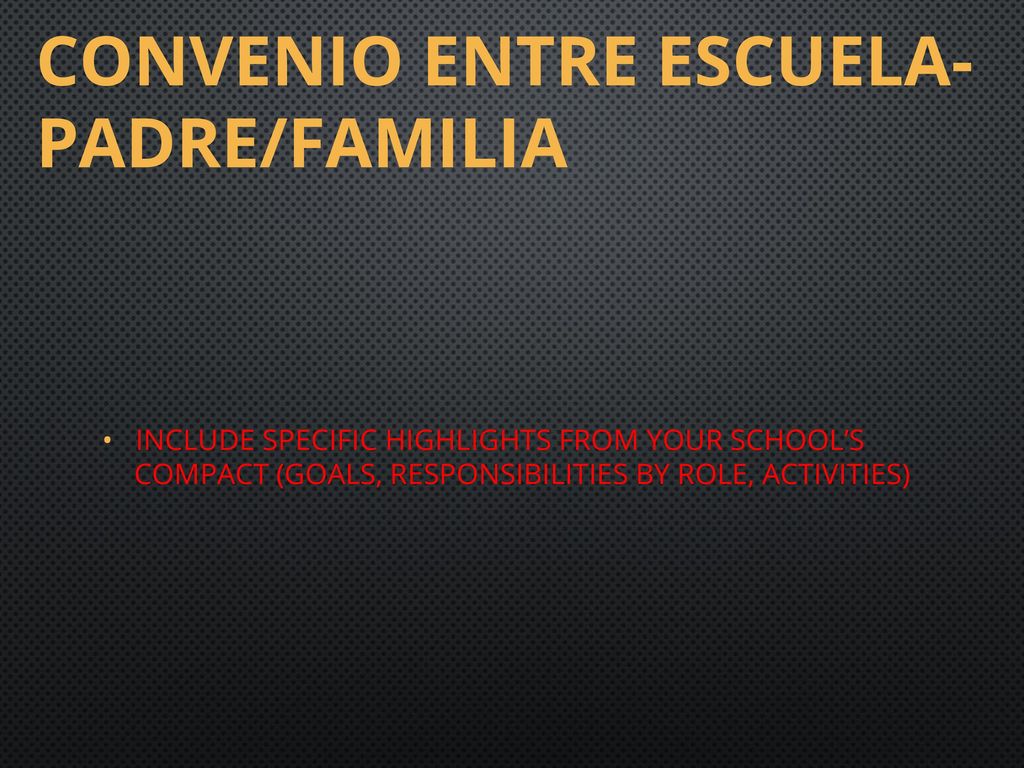 CONVENIO ENTRE ESCUELA-PADRE/FAMILIA

• INCLUDE SPECIFIC HIGHLIGHTS FROM YOUR SCHOOL'S COMPACT (GOALS, RESPONSIBILITIES BY ROLE, ACTIVITIES)